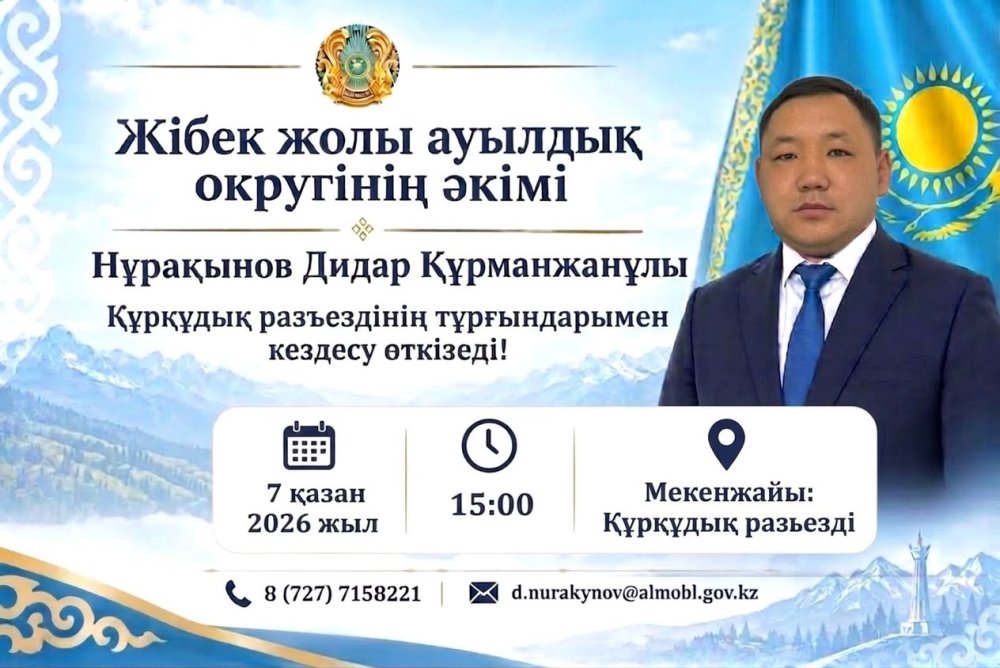 Жібек жолы ауылдық округінің әкімі

Нұрақынов Дидар Құрманжанұлы

Құрқұдық разъездінің тұрғындарымен кездесу өткізеді!

7 қазан 2026 жыл

15:00

Мекенжайы: Құрқұдық разьезді

8 (727) 7158221

d.nurakynov@almobl.gov.kz